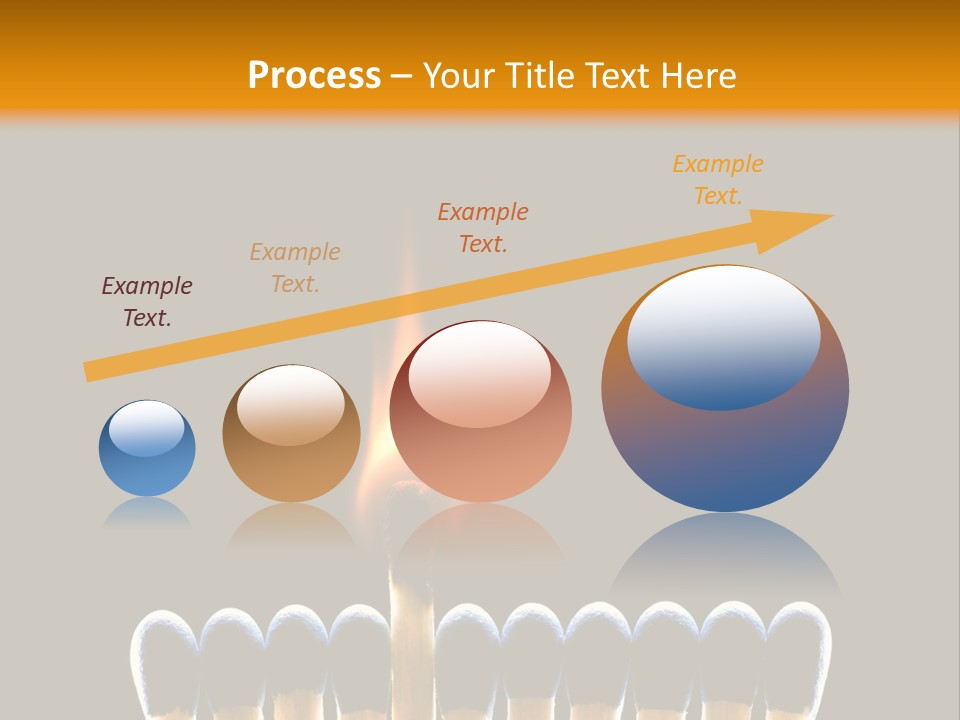 Process – Your Title Text Here

Example Text.

Example Text.

Example Text.

Example Text.